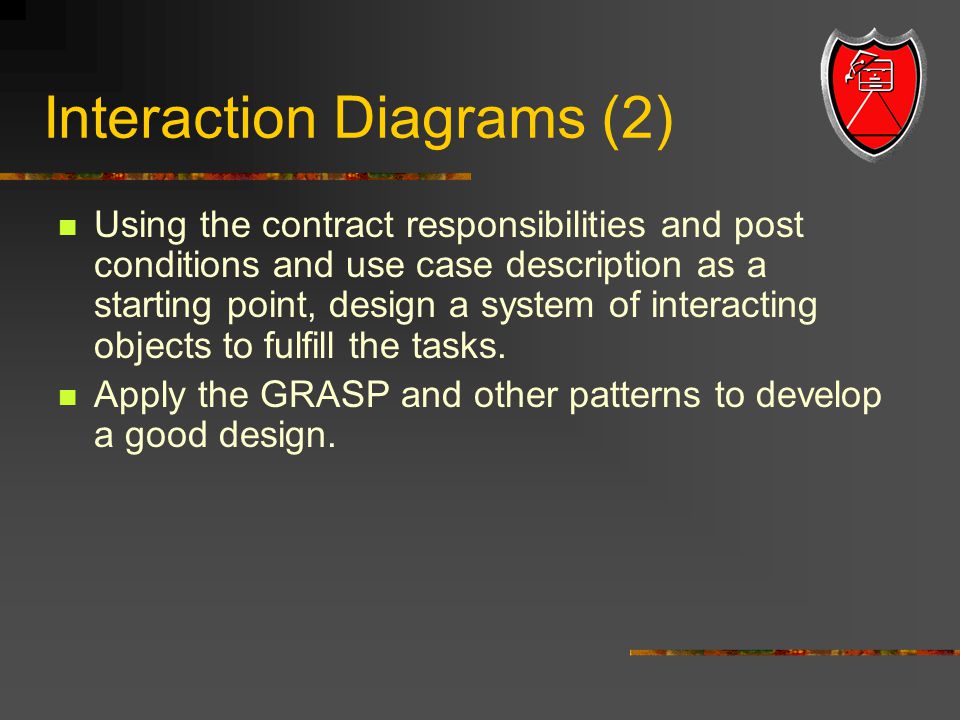 Interaction Diagrams (2)

Using the contract responsibilities and post conditions and use case description as a starting point, design a system of interacting objects to fulfill the tasks.

Apply the GRASP and other patterns to develop a good design.